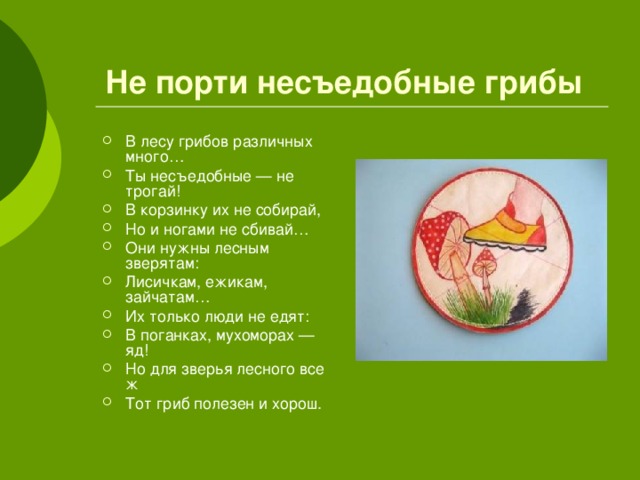 Не порти несъедобные грибы

- В лесу грибов различных много…
- Ты несъедобные — не трогай!
- В корзинку их не собирай,
- Но и ногами не сбивай…
- Они нужны лесным зверятам:
- Лисичкам, ежикам, зайчатам…
- Их только люди не едят:
- В поганках, мухоморах — яд!
- Но для зверья лесного все ж
- Тот гриб полезен и хорош.